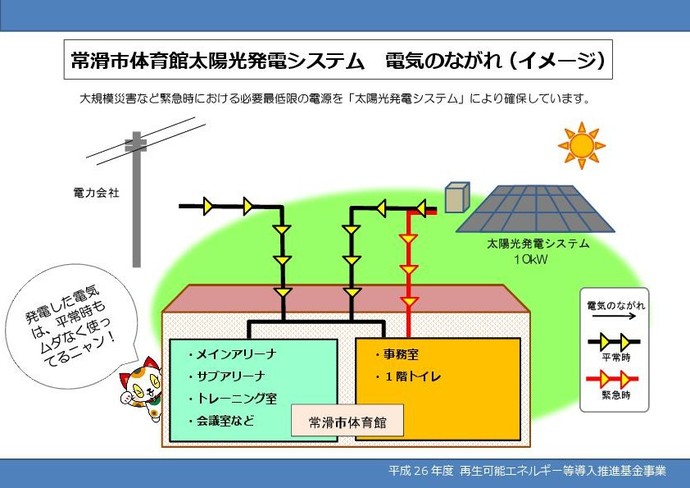 常滑市体育館太陽光発電システム　電気のながれ（イメージ）

大規模災害など緊急時における必要最低限の電源を「太陽光発電システム」により確保しています。

電力会社

太陽光発電システム
10kW

発電した電気は、平常時もムダなく使ってるニャン！

・メインアリーナ
・サブアリーナ
・トレーニング室
・会議室など

・事務室
・1階トイレ

常滑市体育館

電気のながれ

平常時

緊急時

平成26年度　再生可能エネルギー等導入推進基金事業